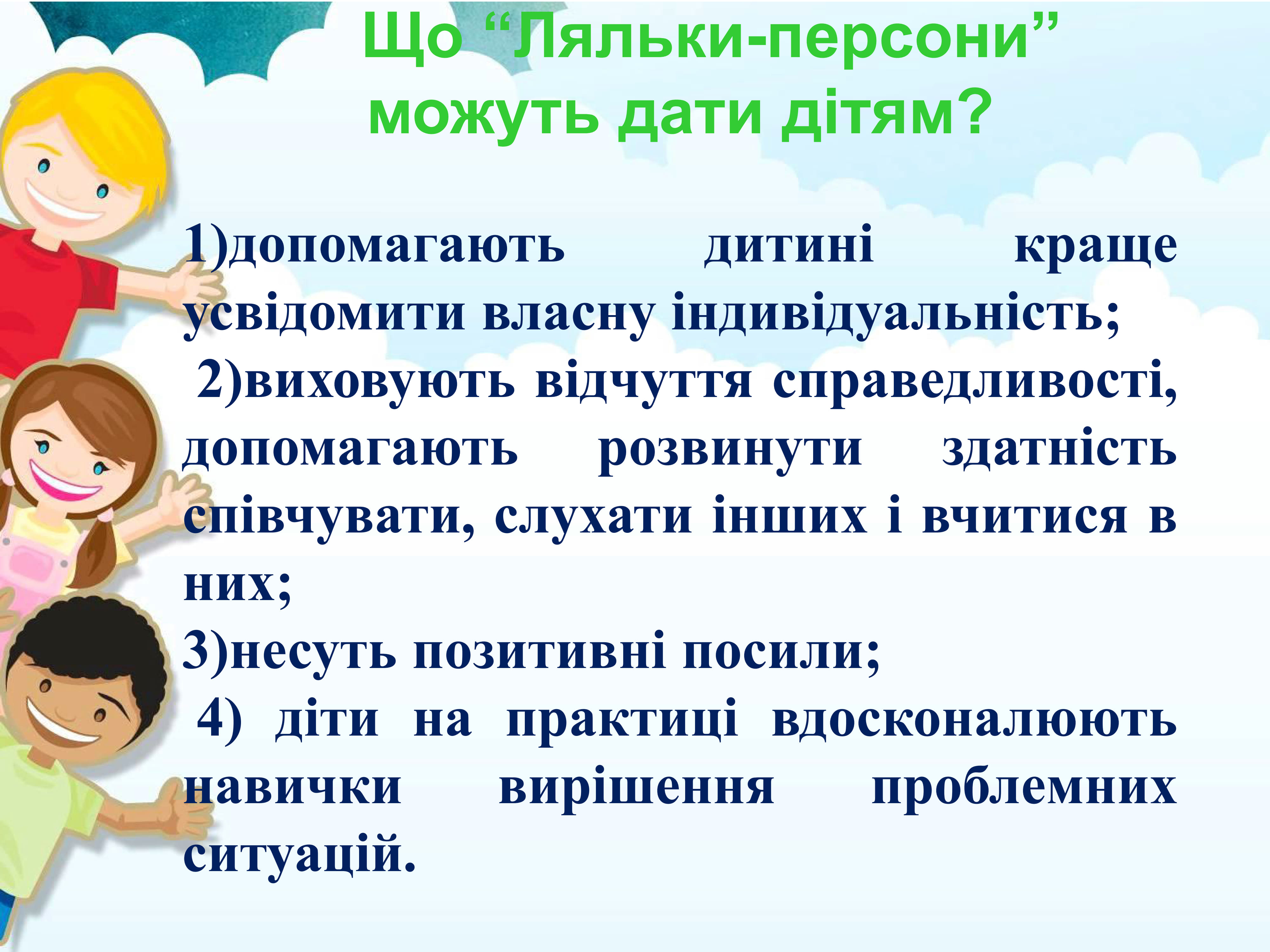 Що “Ляльки-персони” можуть дати дітям?

1)допомагають дитині краще усвідомити власну індивідуальність;
2)виховують відчуття справедливості, допомагають розвинути здатність співчувати, слухати інших і вчитися в них;
3)несуть позитивні посили;
4) діти на практиці вдосконалюють навички вирішення проблемних ситуацій.